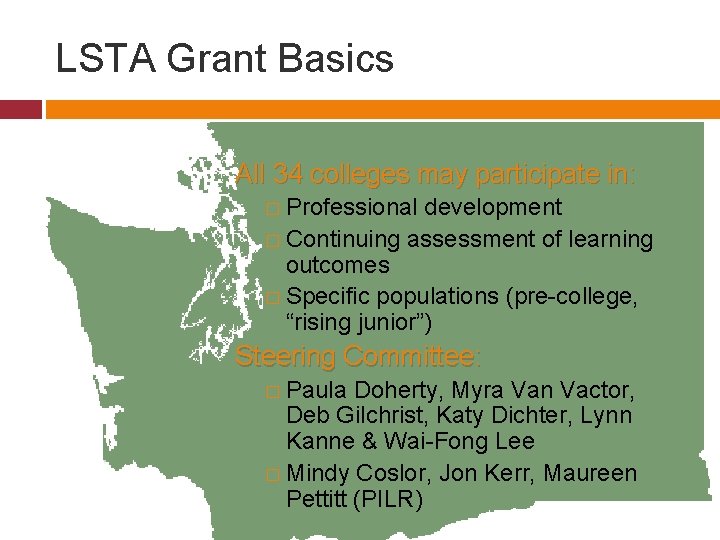 LSTA Grant Basics

All 34 colleges may participate in:

□ Professional development

□ Continuing assessment of learning outcomes

□ Specific populations (pre-college, “rising junior”)

Steering Committee:

□ Paula Doherty, Myra Van Vactor, Deb Gilchrist, Katy Dichter, Lynn Kanne & Wai-Fong Lee

□ Mindy Coslor, Jon Kerr, Maureen Pettitt (PILR)